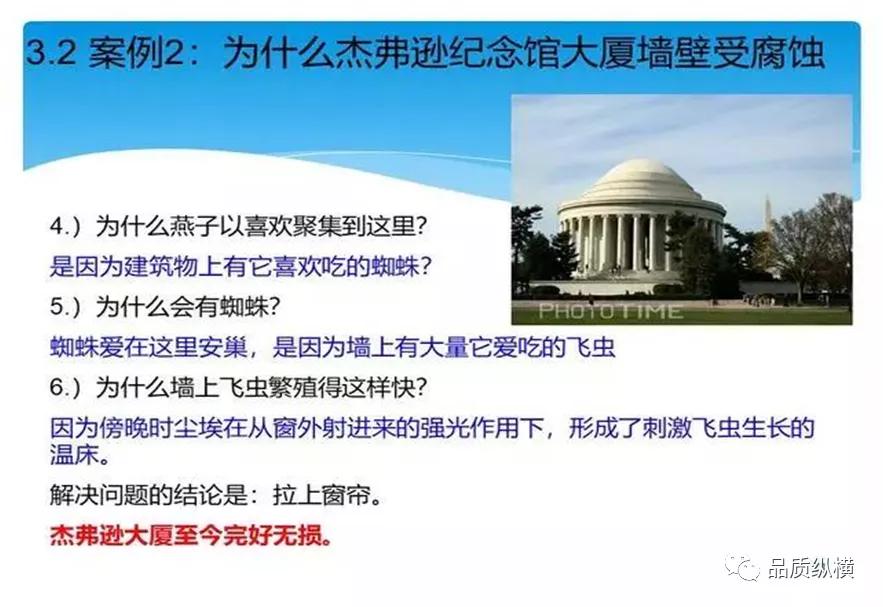 3.2 案例2：为什么杰弗逊纪念馆大厦墙壁受腐蚀

PHOTOTIME

4.）为什么燕子以喜欢聚集到这里？

是因为建筑物上有它喜欢吃的蜘蛛？

5.）为什么会有蜘蛛？

蜘蛛爱在这里安巢，是因为墙上有大量它爱吃的飞虫

6.）为什么墙上飞虫繁殖得这样快？

因为傍晚时尘埃在从窗外射进来的强光作用下，形成了刺激飞虫生长的温床。

解决问题的结论是：拉上窗帘。

杰弗逊大厦至今完好无损。

品质纵横